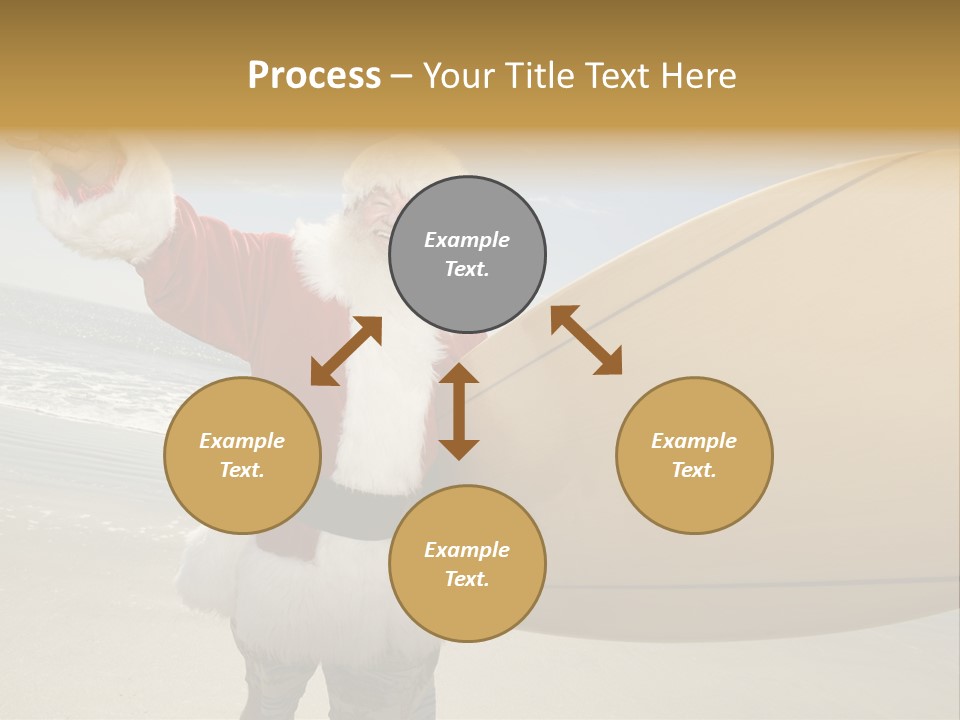 Process – Your Title Text Here

Example Text.

Example Text.

Example Text.

Example Text.